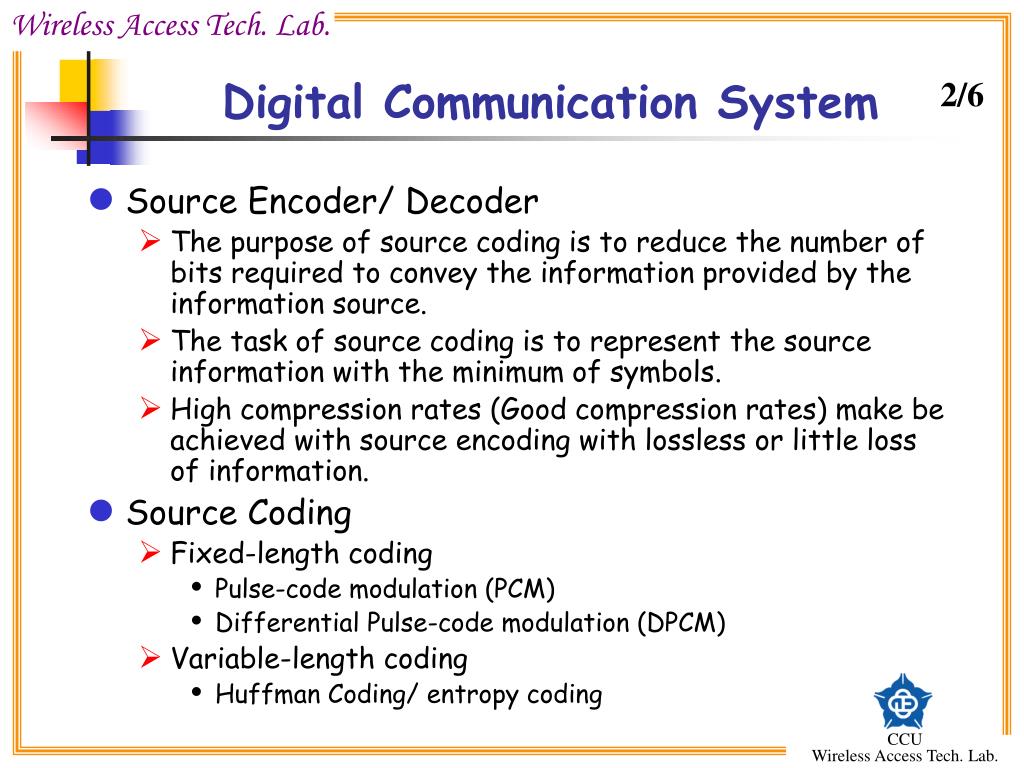 Wireless Access Tech. Lab.

Digital Communication System

2/6

- Source Encoder/ Decoder
  - The purpose of source coding is to reduce the number of bits required to convey the information provided by the information source.
  - The task of source coding is to represent the source information with the minimum of symbols.
  - High compression rates (Good compression rates) make be achieved with source encoding with lossless or little loss of information.
- Source Coding
  - Fixed-length coding
    - Pulse-code modulation (PCM)
    - Differential Pulse-code modulation (DPCM)
  - Variable-length coding
    - Huffman Coding/ entropy coding

CCU
Wireless Access Tech. Lab.